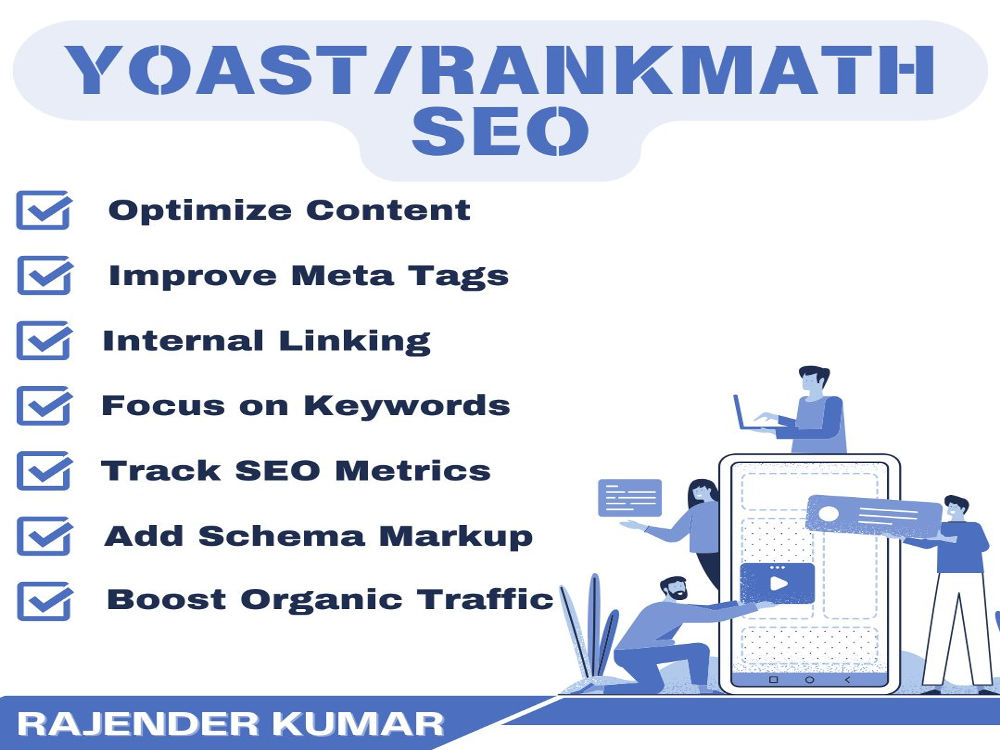 YOAST/RANKMATH SEO

☑ Optimize Content
☑ Improve Meta Tags
☑ Internal Linking
☑ Focus on Keywords
☑ Track SEO Metrics
☑ Add Schema Markup
☑ Boost Organic Traffic

RAJENDER KUMAR